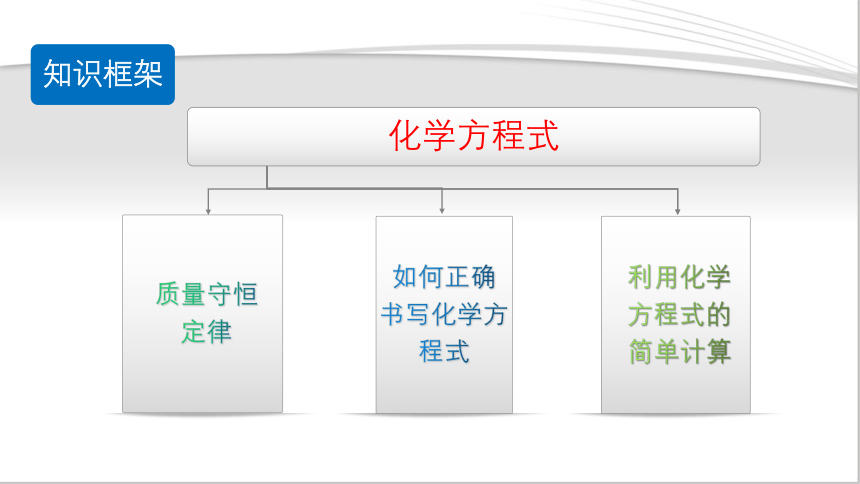 知识框架

化学方程式

质量守恒定律

如何正确书写化学方程式

利用化学方程式的简单计算